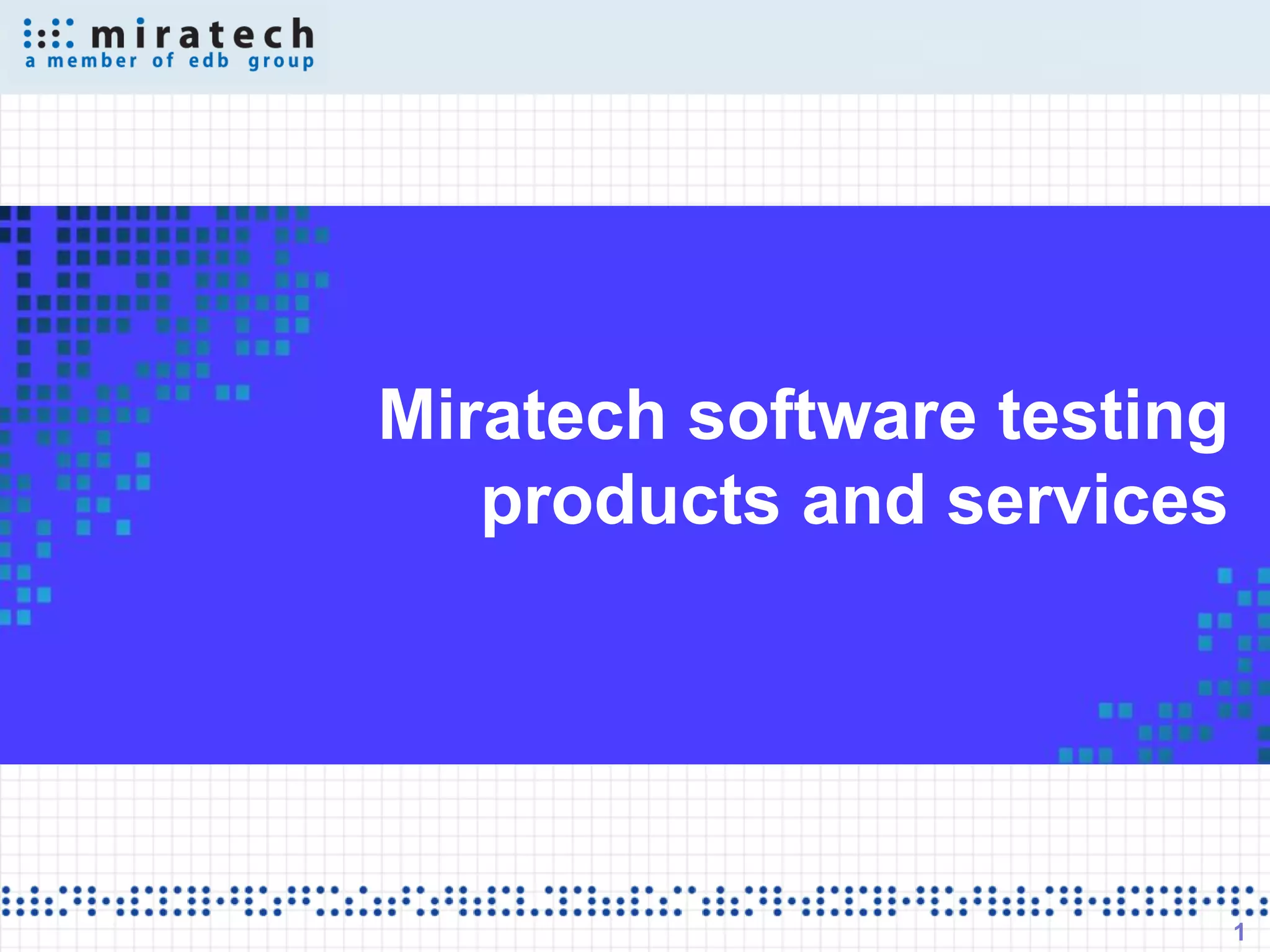 miratech
a member of edb group

Miratech software testing products and services

1